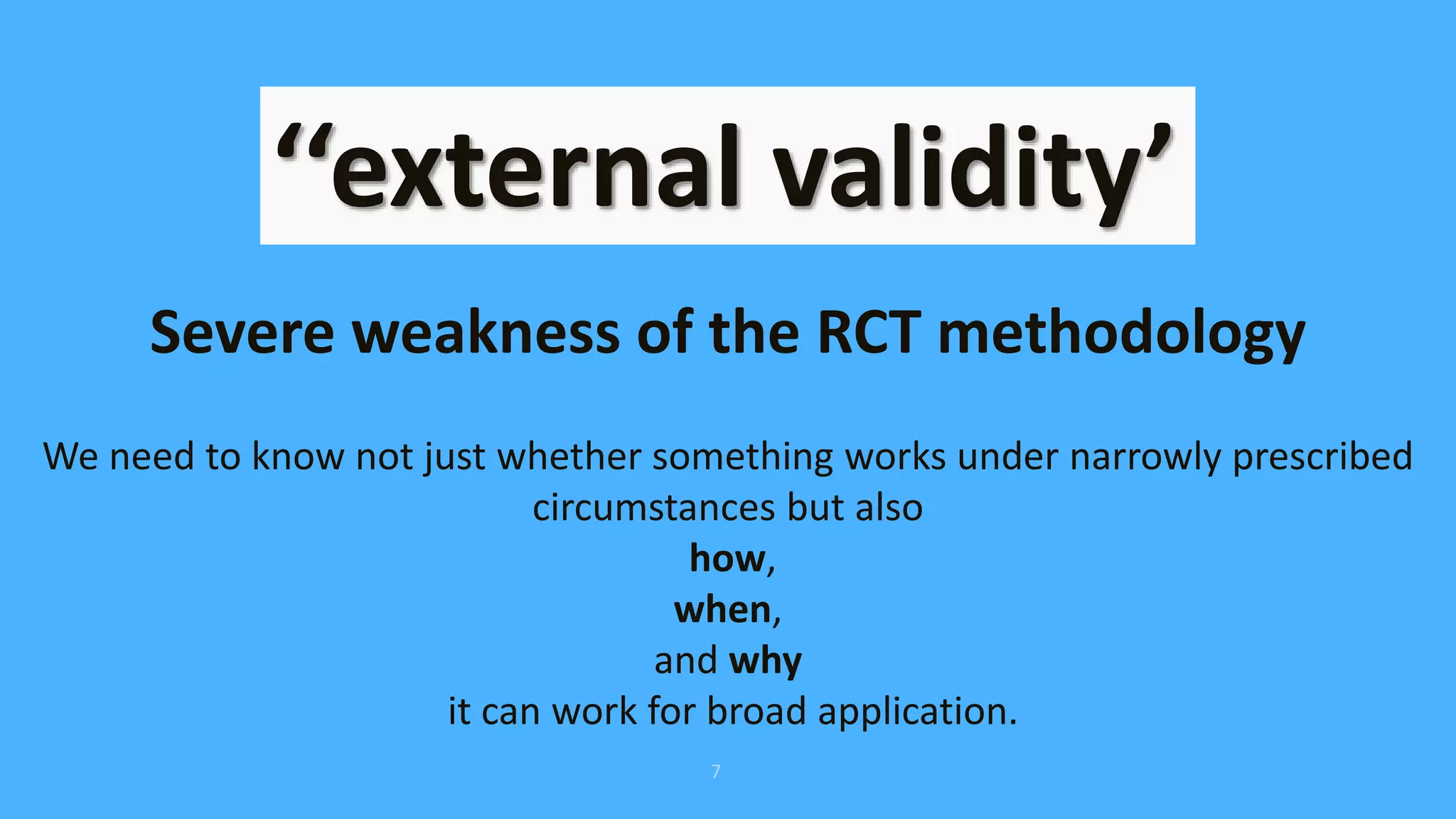 “external validity’

Severe weakness of the RCT methodology

We need to know not just whether something works under narrowly prescribed circumstances but also
how,
when,
and why
it can work for broad application.

7